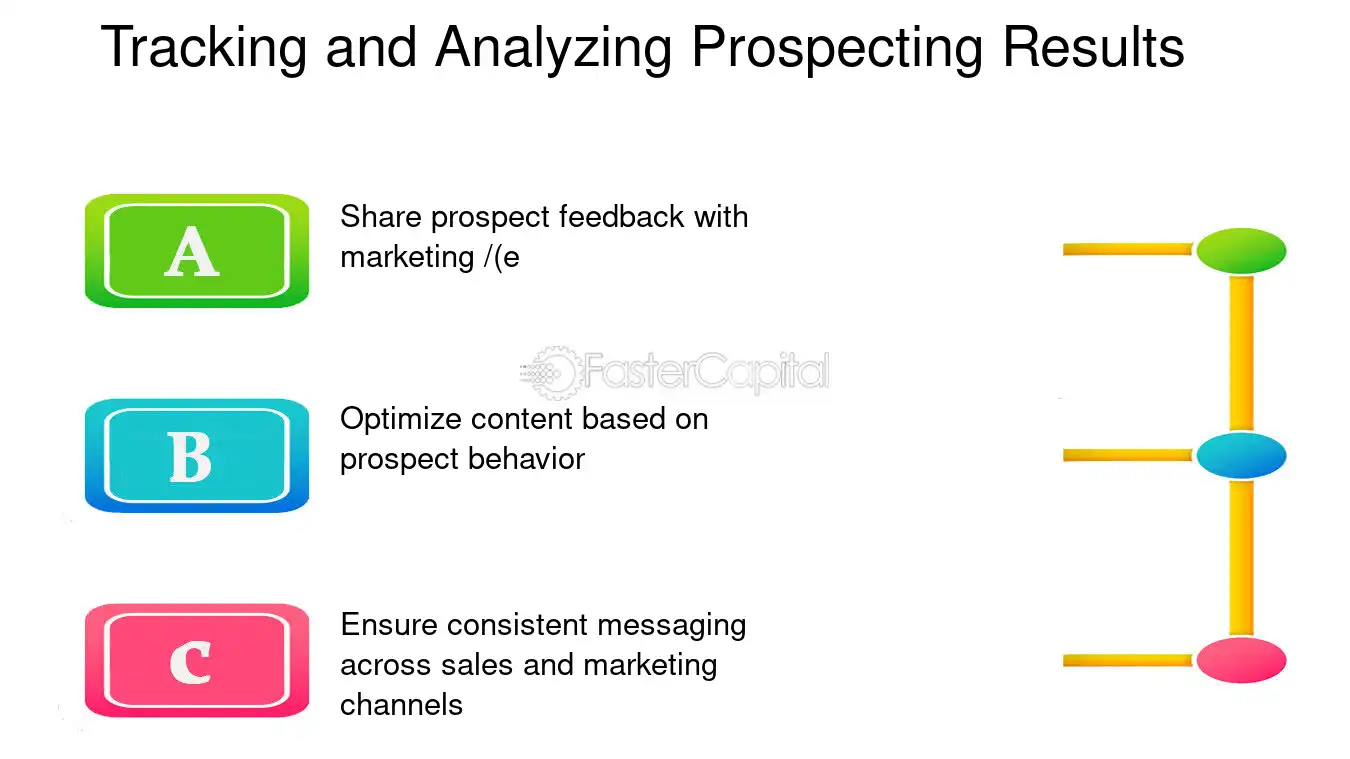 Tracking and Analyzing Prospecting Results

A

Share prospect feedback with marketing /(e

B

Optimize content based on prospect behavior

C

Ensure consistent messaging across sales and marketing channels

FasterCapital